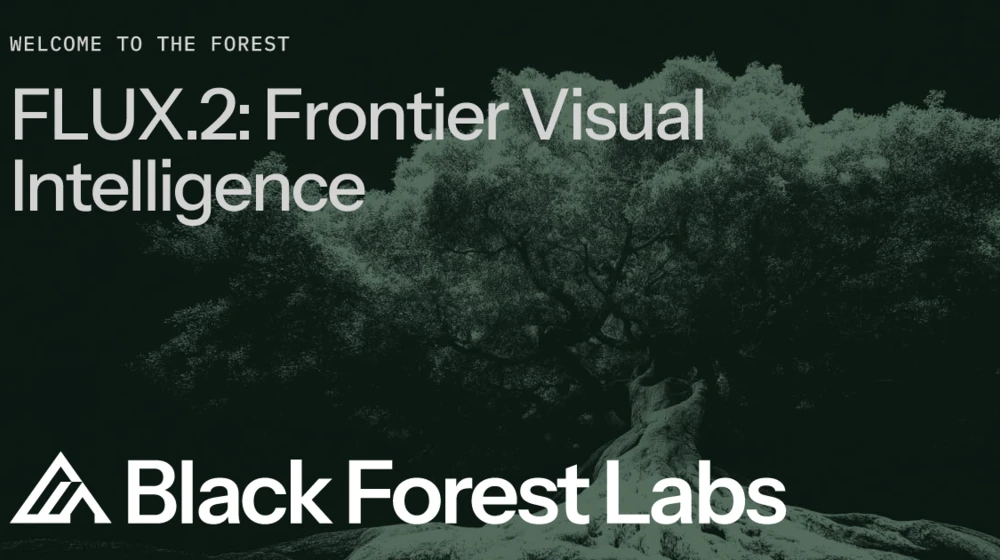 WELCOME TO THE FOREST

FLUX.2: Frontier Visual Intelligence

Black Forest Labs